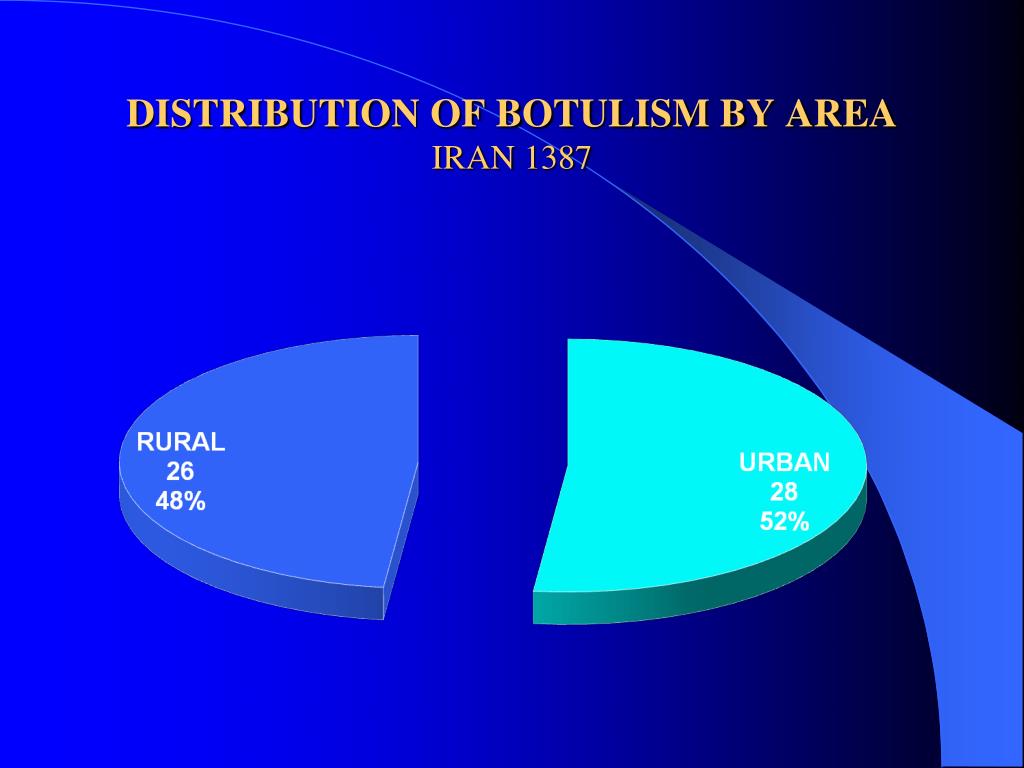 DISTRIBUTION OF BOTULISM BY AREA
IRAN 1387

RURAL
26
48%

URBAN
28
52%